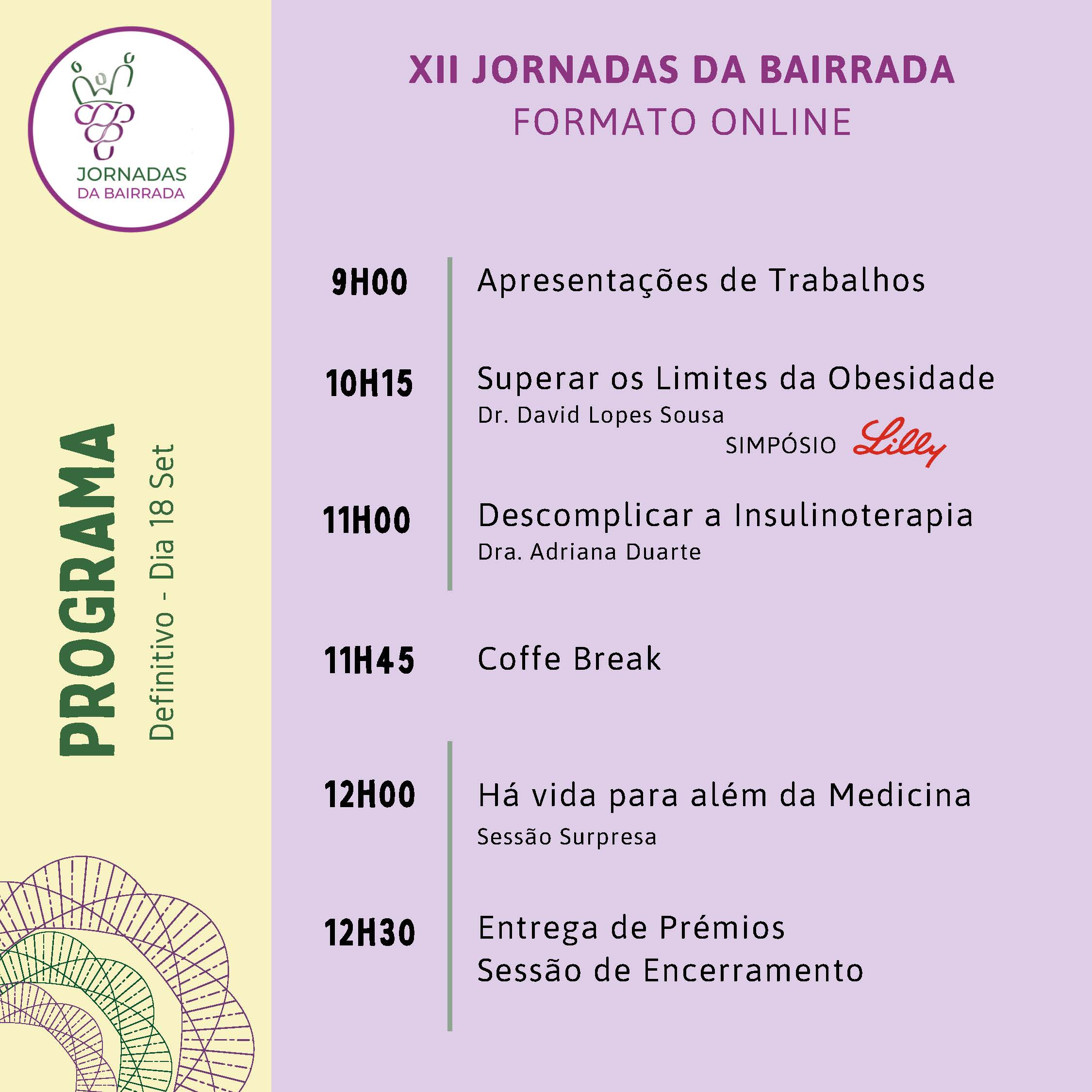 JORNADAS
DA BAIRRADA

PROGRAMA
Definitivo - Dia 18 Set

XII JORNADAS DA BAIRRADA
FORMATO ONLINE

9H00
Apresentações de Trabalhos

10H15
Superar os Limites da Obesidade
Dr. David Lopes Sousa
SIMPÓSIO Lilly

11H00
Descomplicar a Insulinoterapia
Dra. Adriana Duarte

11H45
Coffe Break

12H00
Há vida para além da Medicina
Sessão Surpresa

12H30
Entrega de Prémios
Sessão de Encerramento